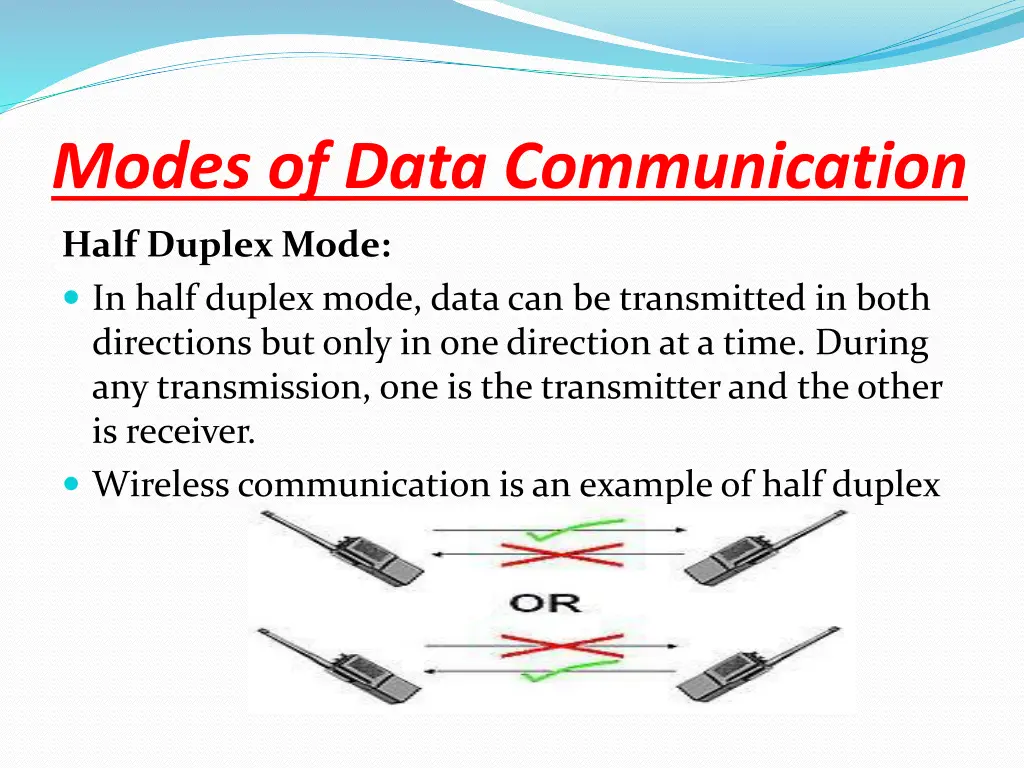 Modes of Data Communication

Half Duplex Mode:

In half duplex mode, data can be transmitted in both directions but only in one direction at a time. During any transmission, one is the transmitter and the other is receiver.

Wireless communication is an example of half duplex

OR